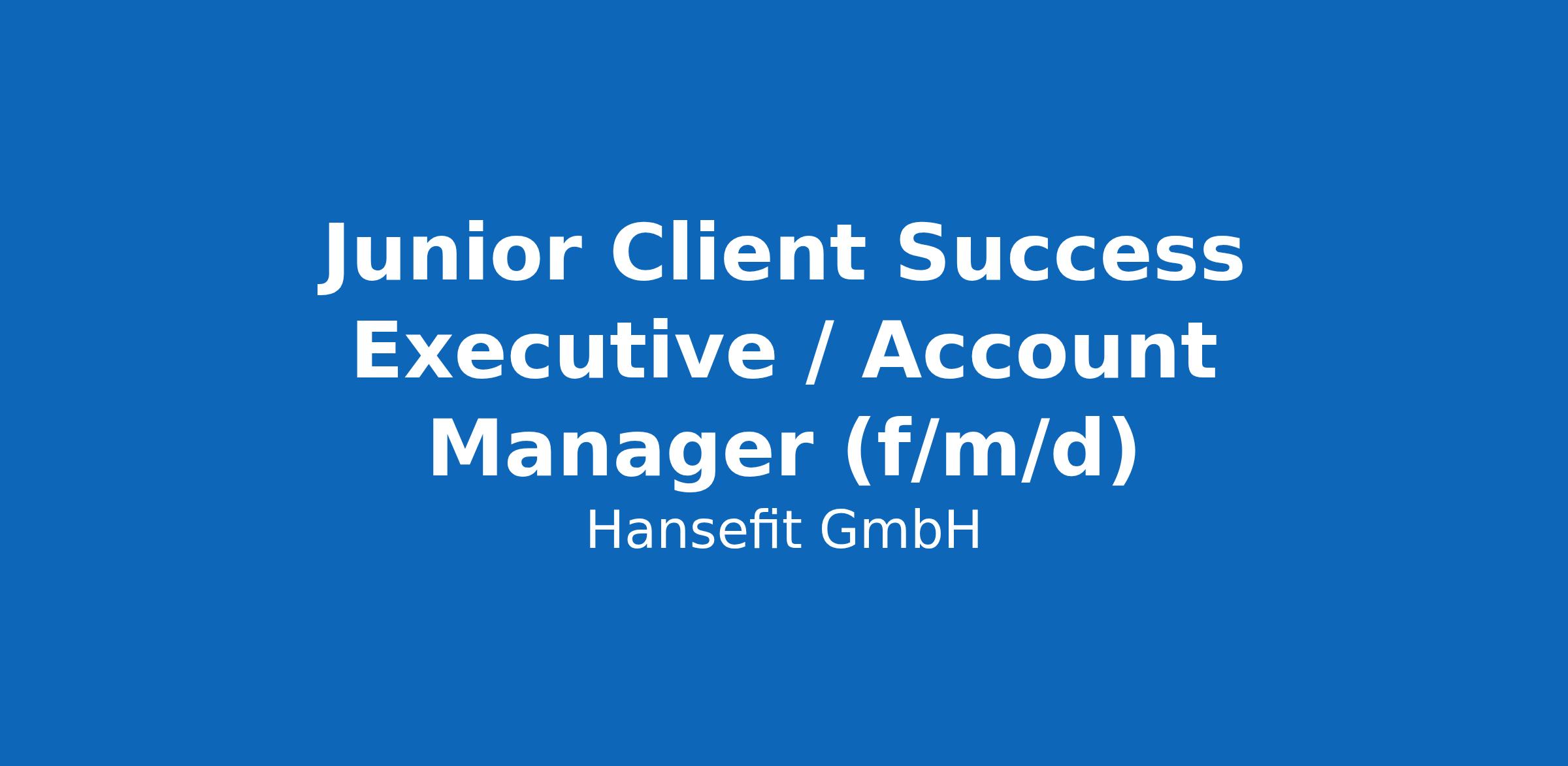 Junior Client Success Executive / Account Manager (f/m/d)

Hansefit GmbH